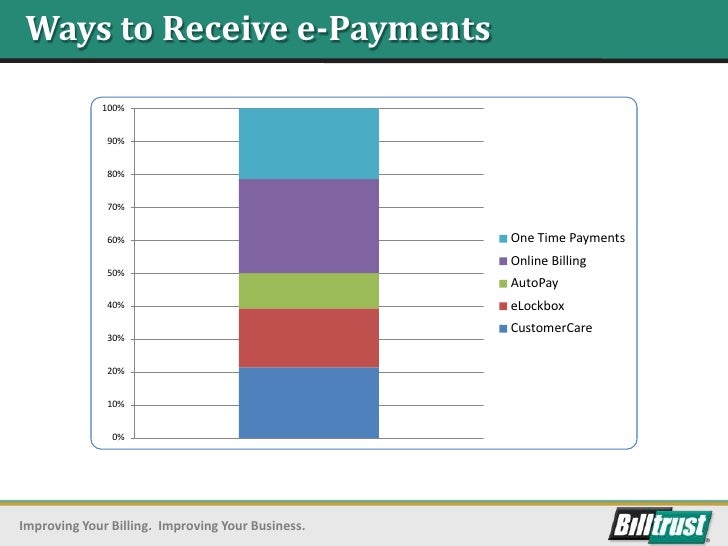 Ways to Receive e-Payments

100%
90%
80%
70%
60%
50%
40%
30%
20%
10%
0%

One Time Payments
Online Billing
AutoPay
eLockbox
CustomerCare

Improving Your Billing. Improving Your Business.

Billtrust